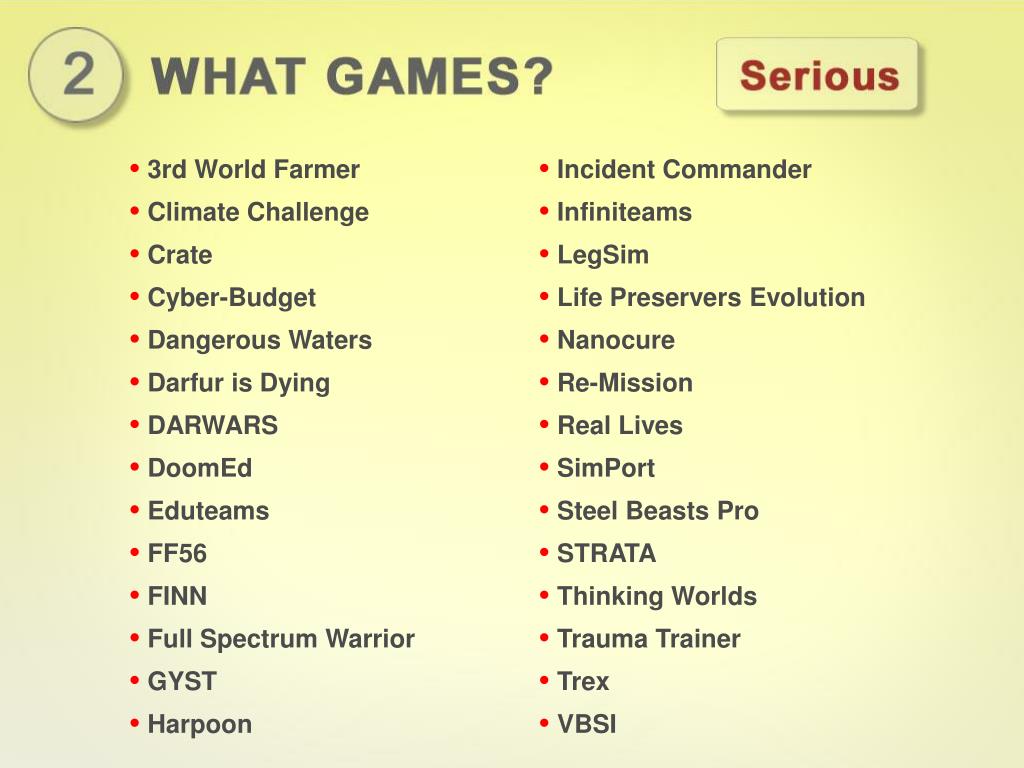 2 WHAT GAMES?

Serious

• 3rd World Farmer
• Climate Challenge
• Crate
• Cyber-Budget
• Dangerous Waters
• Darfur is Dying
• DARWARS
• DoomEd
• Eduteams
• FF56
• FINN
• Full Spectrum Warrior
• GYST
• Harpoon

• Incident Commander
• Infiniteams
• LegSim
• Life Preservers Evolution
• Nanocure
• Re-Mission
• Real Lives
• SimPort
• Steel Beasts Pro
• STRATA
• Thinking Worlds
• Trauma Trainer
• Trex
• VBSI